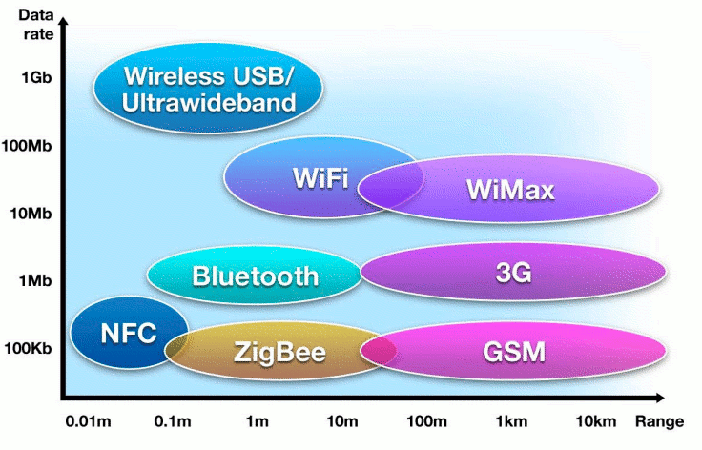 Data rate

1Gb

100Mb

10Mb

1Mb

100Kb

Wireless USB/ Ultrawideband

WiFi

WiMax

Bluetooth

3G

NFC

ZigBee

GSM

0.01m 0.1m 1m 10m 100m 1km 10km Range